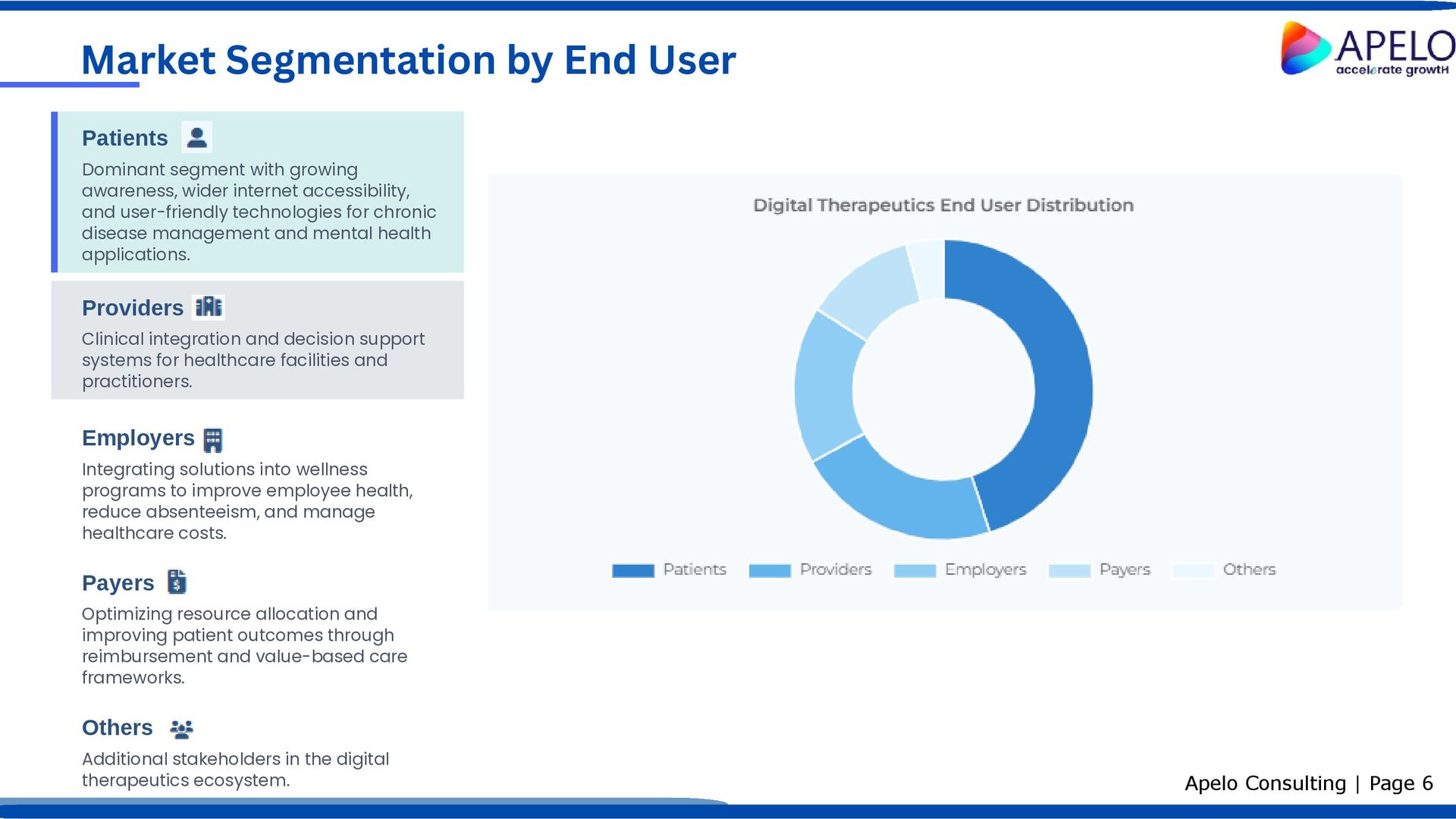 Market Segmentation by End User

APELO
accelerate growtH

Patients

Dominant segment with growing awareness, wider internet accessibility, and user-friendly technologies for chronic disease management and mental health applications.

Providers

Clinical integration and decision support systems for healthcare facilities and practitioners.

Employers

Integrating solutions into wellness programs to improve employee health, reduce absenteeism, and manage healthcare costs.

Payers

Optimizing resource allocation and improving patient outcomes through reimbursement and value-based care frameworks.

Others

Additional stakeholders in the digital therapeutics ecosystem.

Digital Therapeutics End User Distribution

Patients Providers Employers Payers Others

Apelo Consulting | Page 6